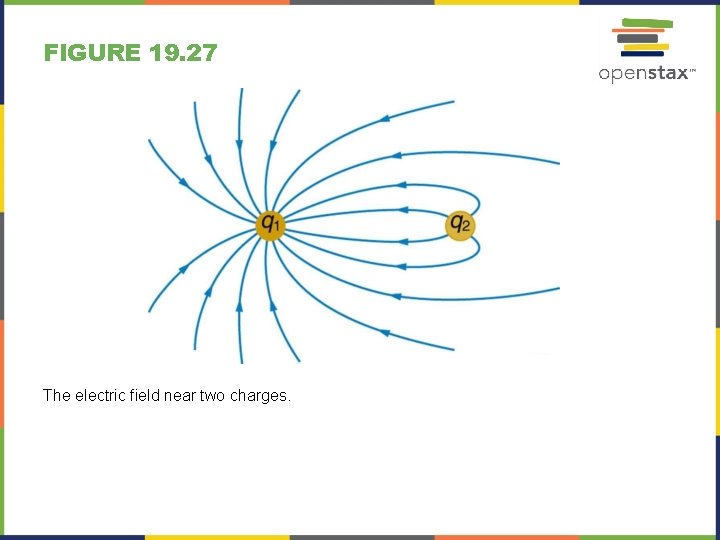 FIGURE 19.27

openstax™

$q_1$

$q_2$

The electric field near two charges.